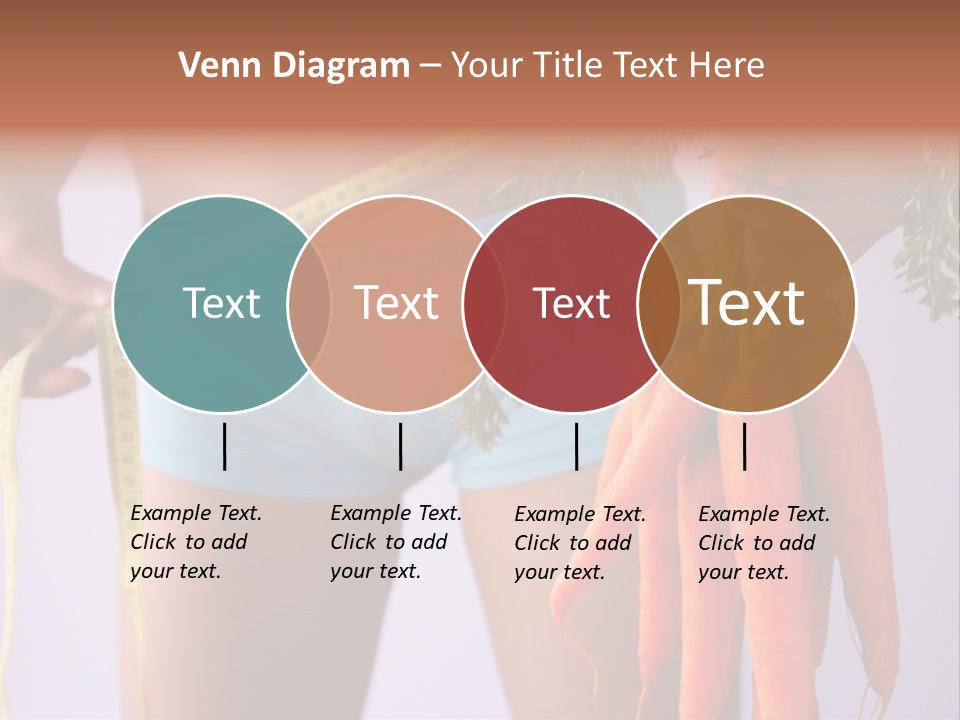 Venn Diagram – Your Title Text Here

Text

Text

Text

Text

Example Text. Click to add your text.

Example Text. Click to add your text.

Example Text. Click to add your text.

Example Text. Click to add your text.